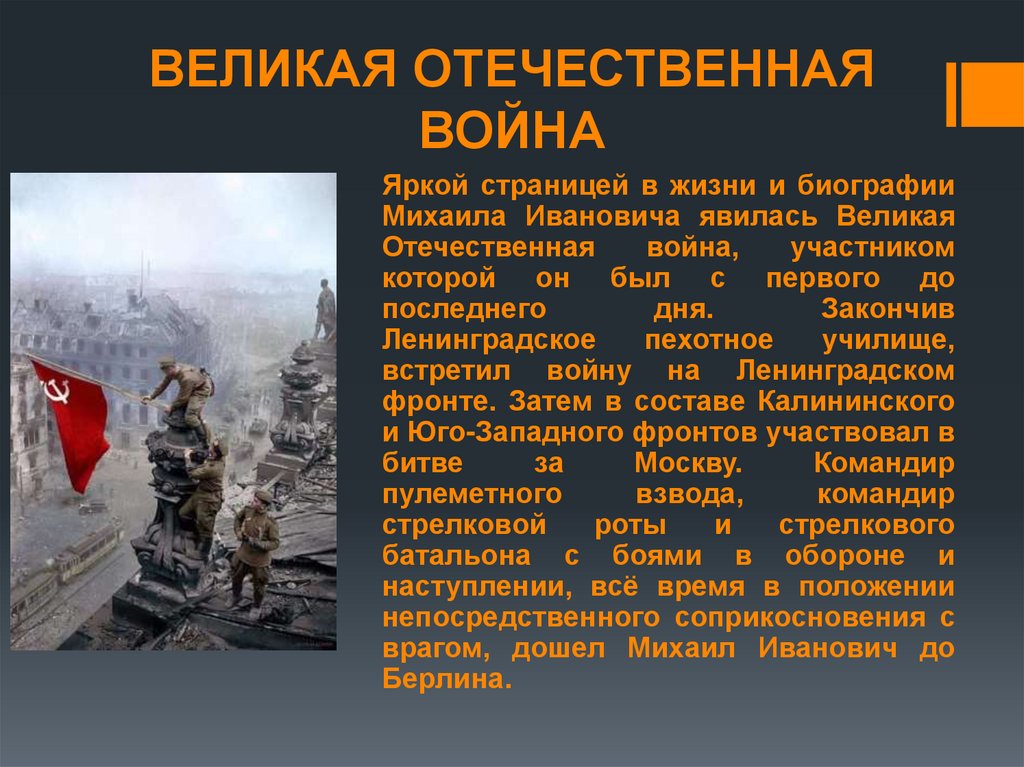 ВЕЛИКАЯ ОТЕЧЕСТВЕННАЯ ВОЙНА

Яркой страницей в жизни и биографии Михаила Ивановича явилась Великая Отечественная война, участником которой он был с первого до последнего дня. Закончив Ленинградское пехотное училище, встретил войну на Ленинградском фронте. Затем в составе Калининского и Юго-Западного фронтов участвовал в битве за Москву. Командир пулеметного взвода, командир стрелковой роты и стрелкового батальона с боями в обороне и наступлении, всё время в положении непосредственного соприкосновения с врагом, дошел Михаил Иванович до Берлина.